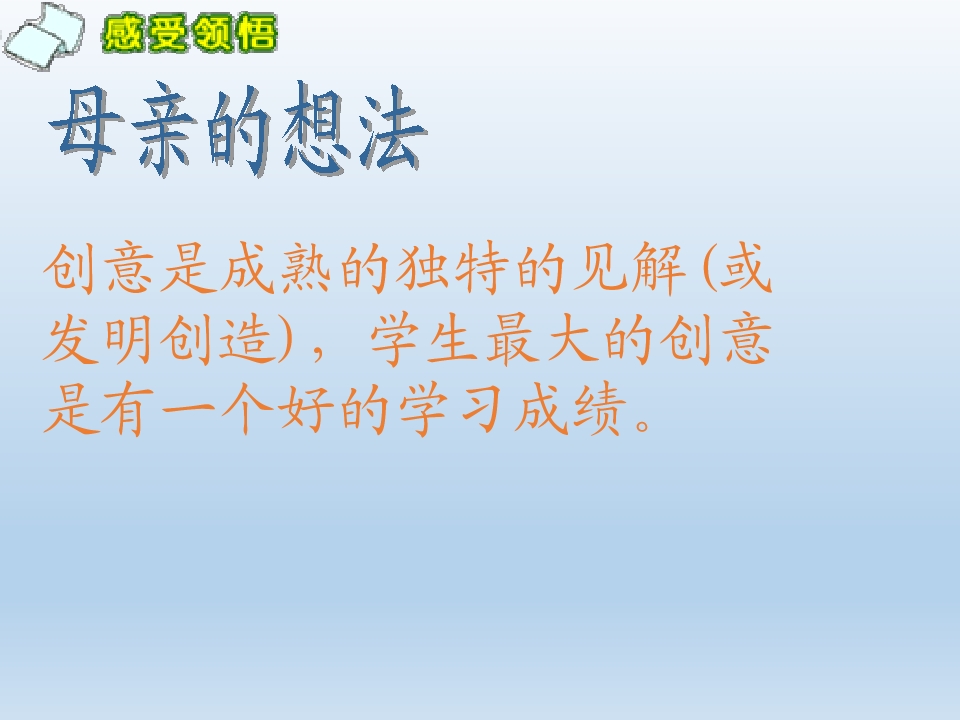 感受领悟

母亲的想法

创意是成熟的独特的见解(或发明创造)，学生最大的创意是有一个好的学习成绩。